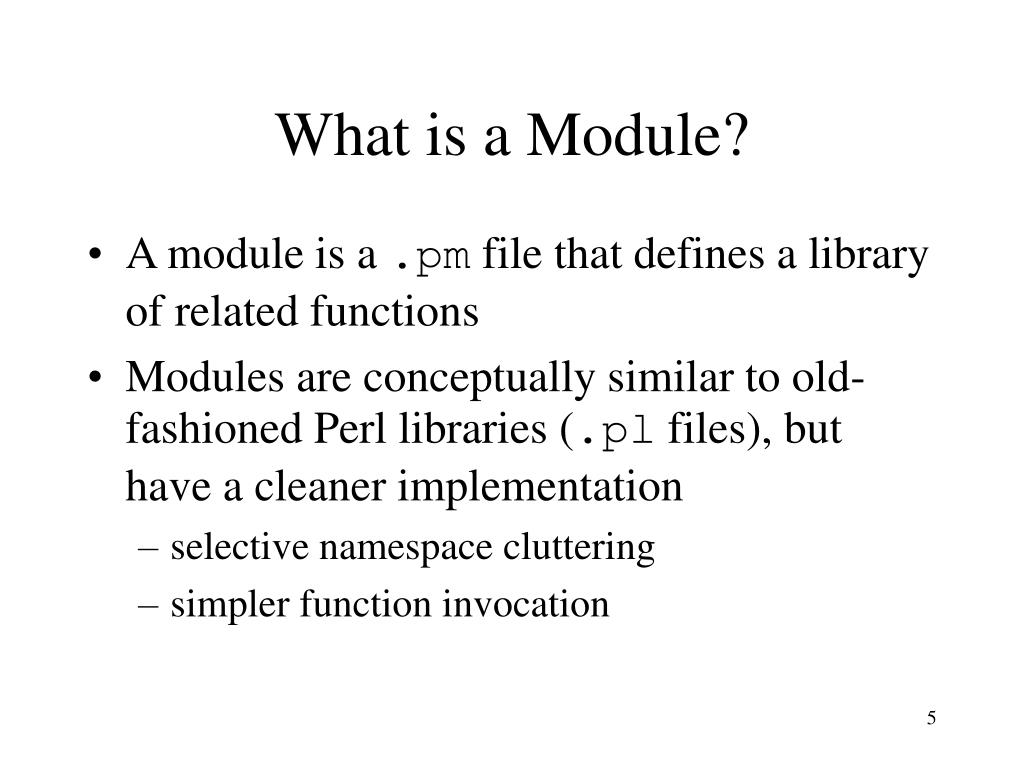 What is a Module?

• A module is a .pm file that defines a library of related functions

• Modules are conceptually similar to old-fashioned Perl libraries (.pl files), but have a cleaner implementation

– selective namespace cluttering

– simpler function invocation

5